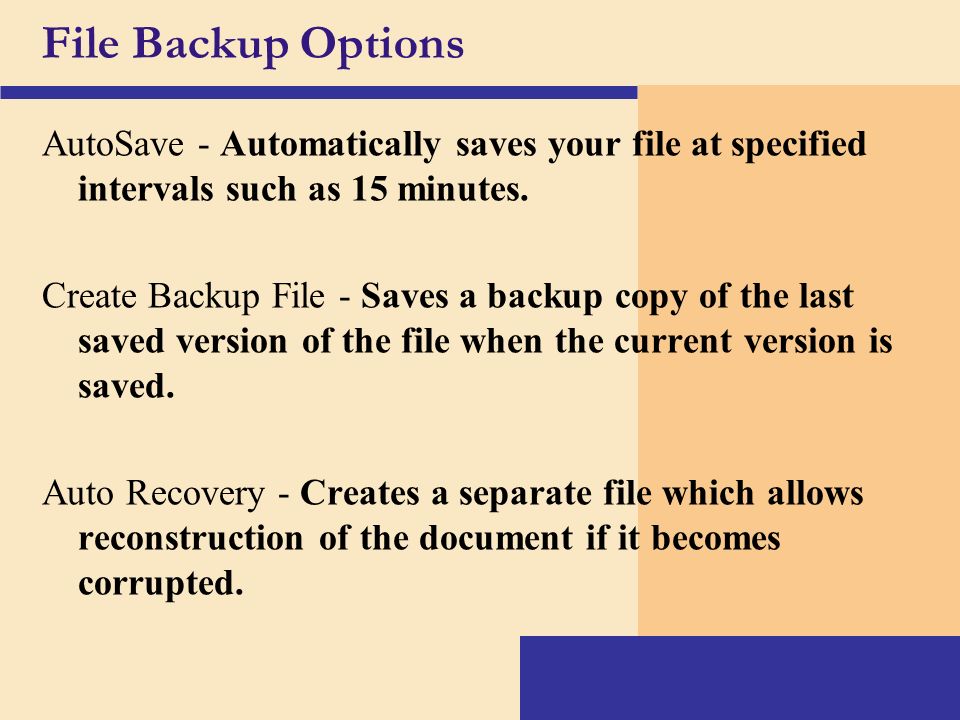 File Backup Options

AutoSave - Automatically saves your file at specified intervals such as 15 minutes.

Create Backup File - Saves a backup copy of the last saved version of the file when the current version is saved.

Auto Recovery - Creates a separate file which allows reconstruction of the document if it becomes corrupted.